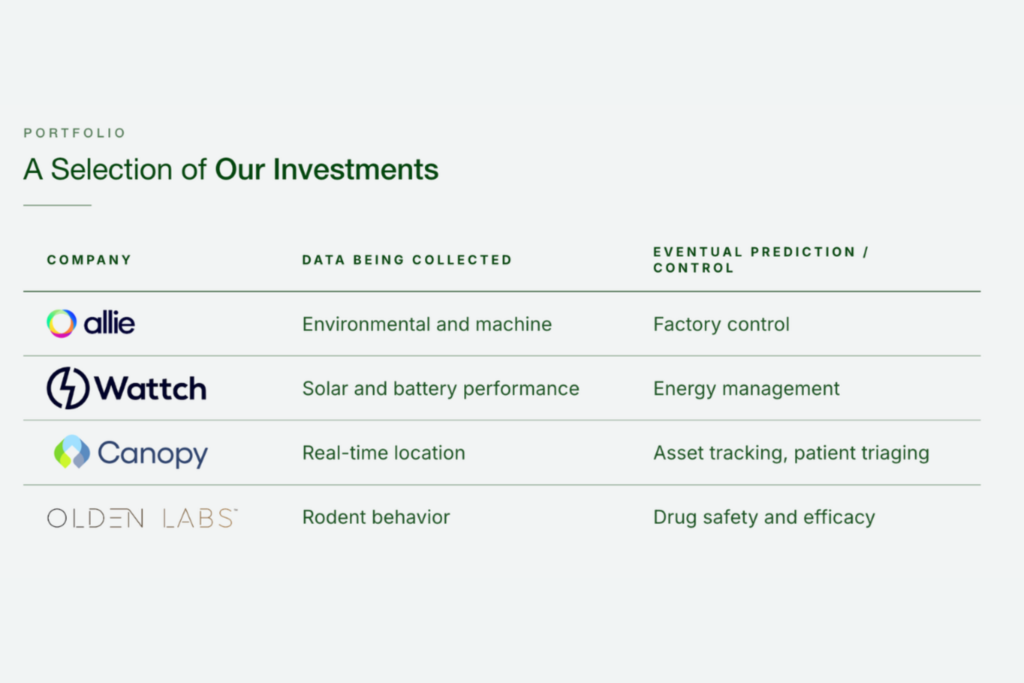 PORTFOLIO

A Selection of Our Investments

| COMPANY | DATA BEING COLLECTED | EVENTUAL PREDICTION / CONTROL |
|---|---|---|
| allie | Environmental and machine | Factory control |
| Wattch | Solar and battery performance | Energy management |
| Canopy | Real-time location | Asset tracking, patient triaging |
| OLDEN LABS | Rodent behavior | Drug safety and efficacy |